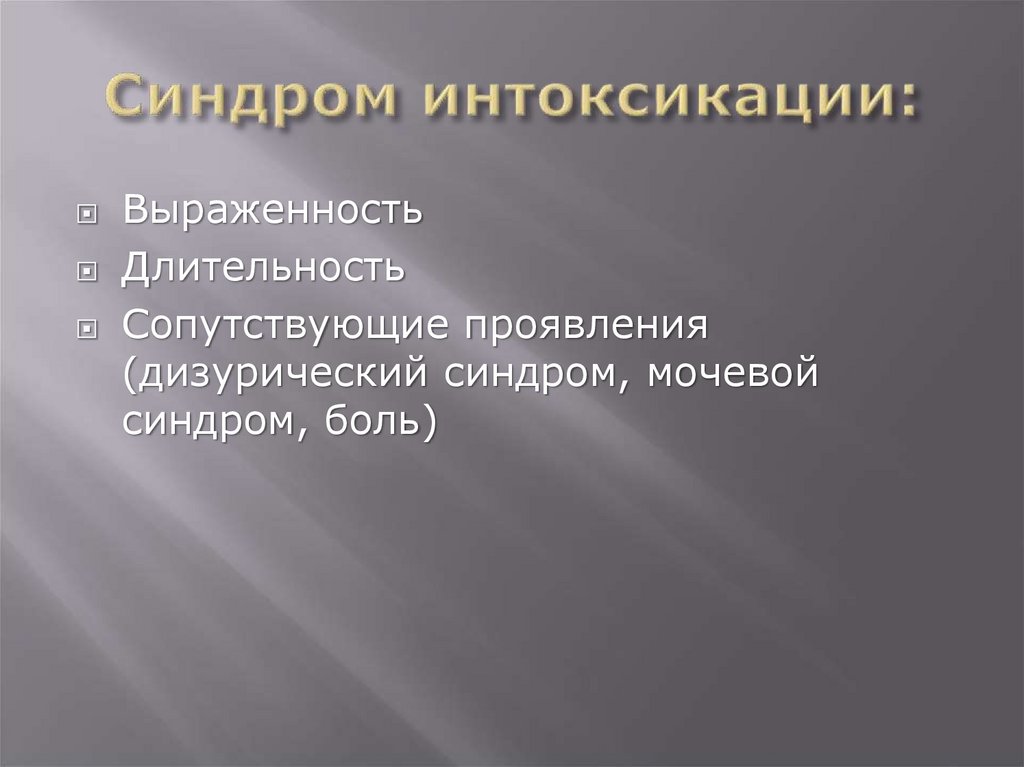 Синдром интоксикации:

Выраженность
Длительность
Сопутствующие проявления (дизурический синдром, мочевой синдром, боль)